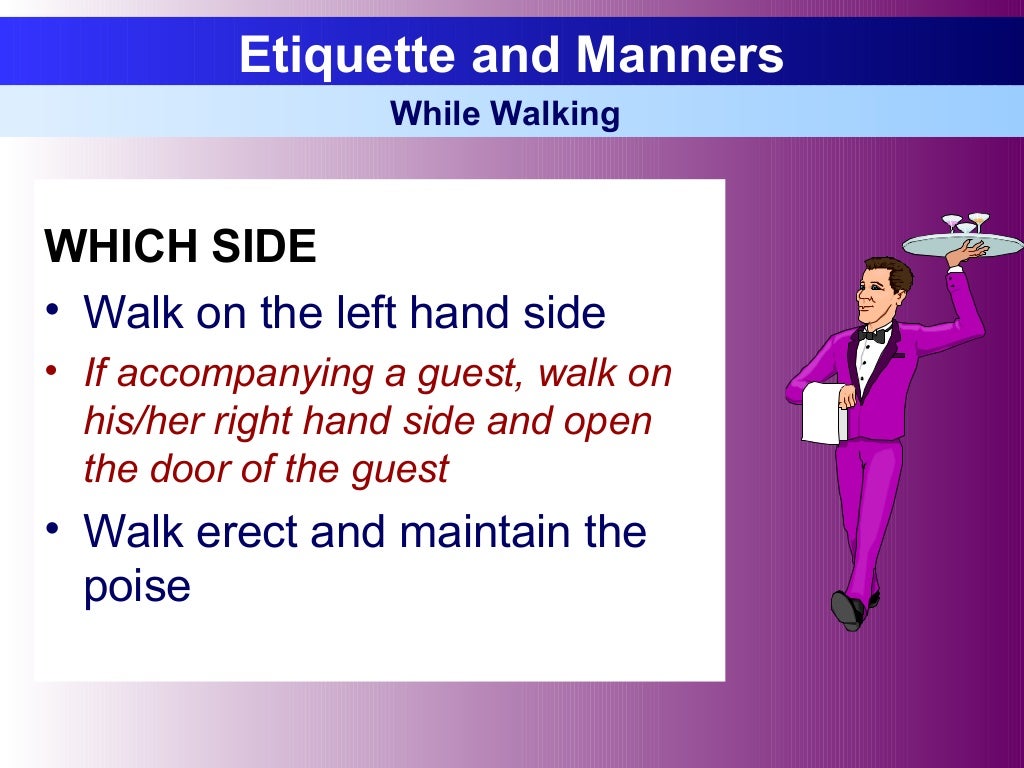 Etiquette and Manners

While Walking

WHICH SIDE

• Walk on the left hand side

• If accompanying a guest, walk on his/her right hand side and open the door of the guest

• Walk erect and maintain the poise